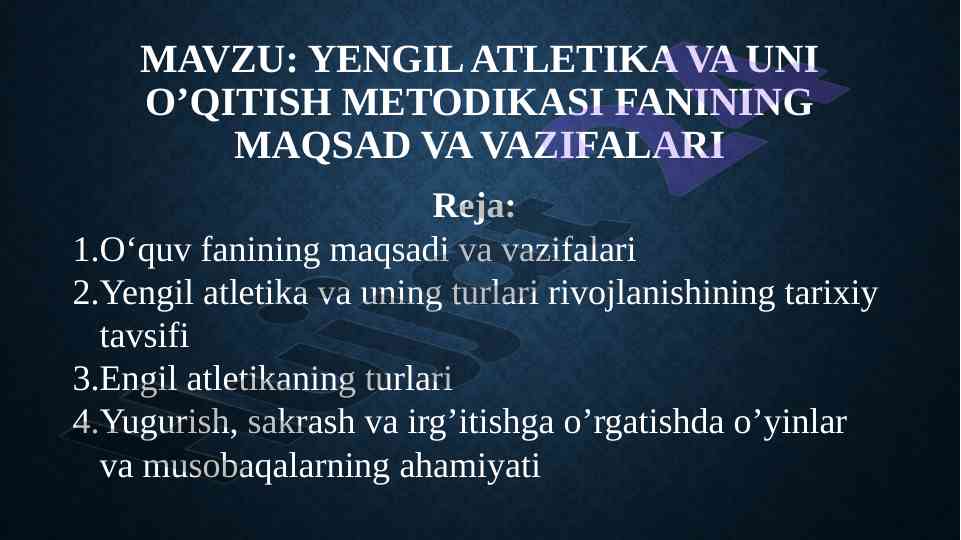 MAVZU: YENGIL ATLETIKA VA UNI O’QITISH METODIKASI FANINING MAQSAD VA VAZIFALARI

Reja:

1.O‘quv fanining maqsadi va vazifalari
2.Yengil atletika va uning turlari rivojlanishining tarixiy tavsifi
3.Engil atletikaning turlari
4.Yugurish, sakrash va irg’itishga o’rgatishda o’yinlar va musobaqalarning ahamiyati